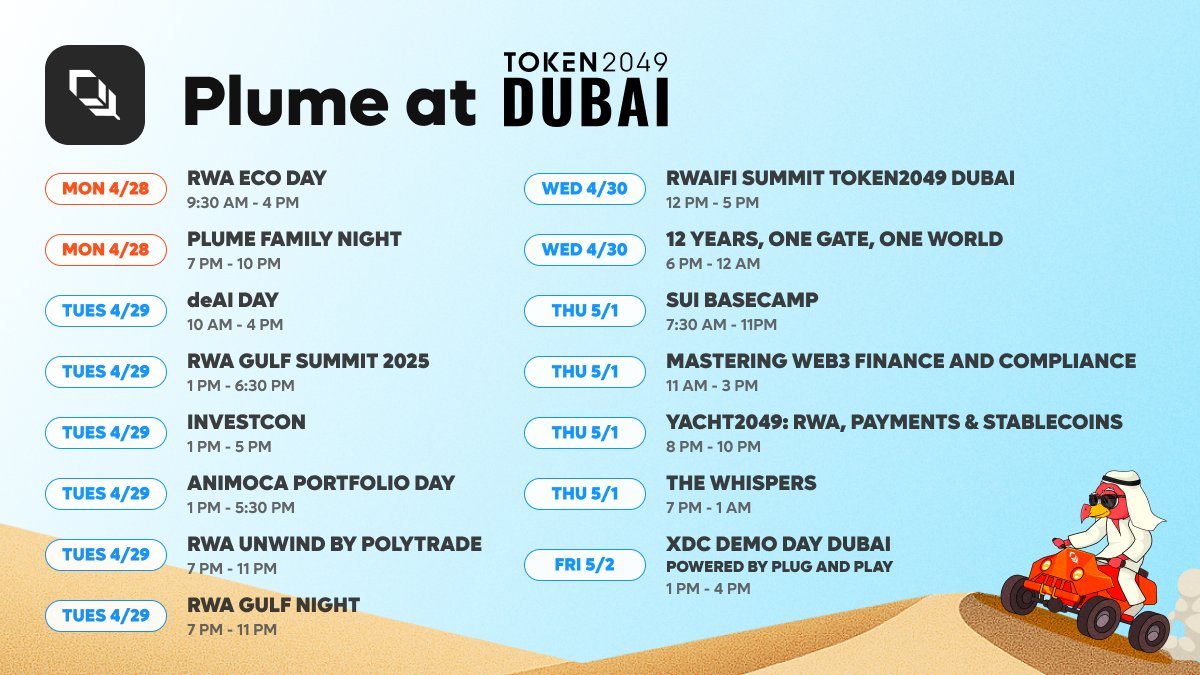 Plume at TOKEN2049 DUBAI

MON 4/28
RWA ECO DAY
9:30 AM - 4 PM

MON 4/28
PLUME FAMILY NIGHT
7 PM - 10 PM

TUES 4/29
deAI DAY
10 AM - 4 PM

TUES 4/29
RWA GULF SUMMIT 2025
1 PM - 6:30 PM

TUES 4/29
INVESTCON
1 PM - 5 PM

TUES 4/29
ANIMOCA PORTFOLIO DAY
1 PM - 5:30 PM

TUES 4/29
RWA UNWIND BY POLYTRADE
7 PM - 11 PM

TUES 4/29
RWA GULF NIGHT
7 PM - 11 PM

WED 4/30
RWAIFI SUMMIT TOKEN2049 DUBAI
12 PM - 5 PM

WED 4/30
12 YEARS, ONE GATE, ONE WORLD
6 PM - 12 AM

THU 5/1
SUI BASECAMP
7:30 AM - 11PM

THU 5/1
MASTERING WEB3 FINANCE AND COMPLIANCE
11 AM - 3 PM

THU 5/1
YACHT2049: RWA, PAYMENTS & STABLECOINS
8 PM - 10 PM

THU 5/1
THE WHISPERS
7 PM - 1 AM

FRI 5/2
XDC DEMO DAY DUBAI
POWERED BY PLUG AND PLAY
1 PM - 4 PM